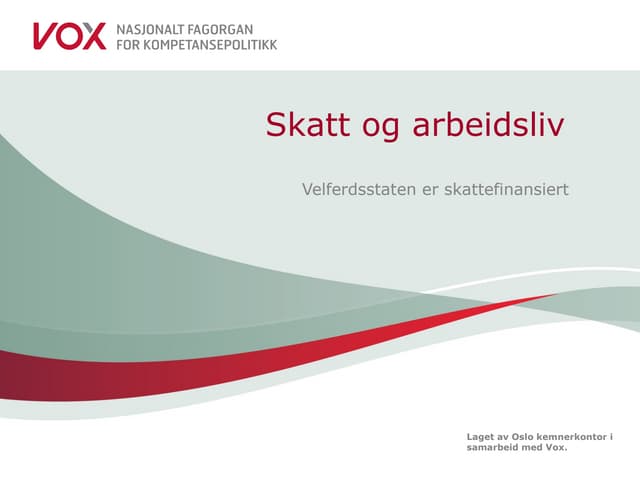 VOX NASJONALT FAGORGAN FOR KOMPETANSEPOLITIKK

Skatt og arbeidsliv

Velferdsstaten er skattefinansiert

Laget av Oslo kemnerkontor i samarbeid med Vox.